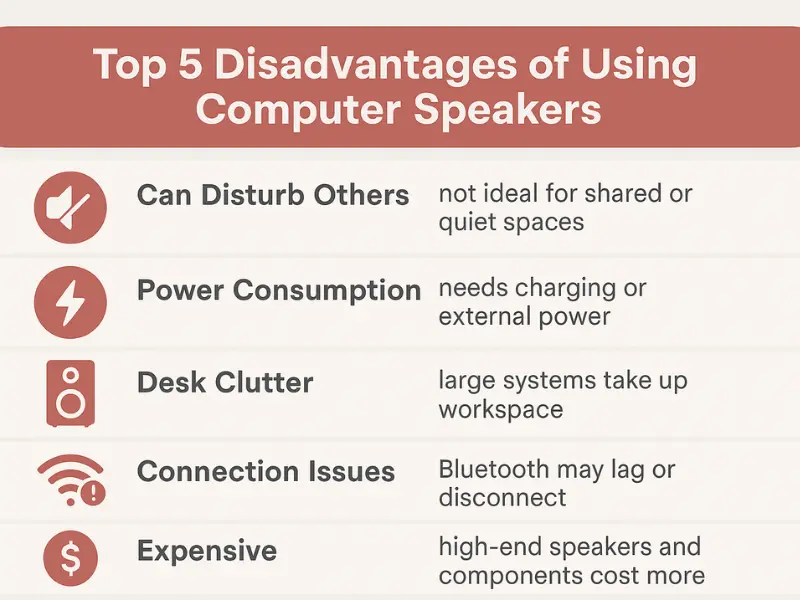 Top 5 Disadvantages of Using Computer Speakers

Can Disturb Others
not ideal for shared or quiet spaces

Power Consumption
needs charging or external power

Desk Clutter
large systems take up workspace

Connection Issues
Bluetooth may lag or disconnect

Expensive
high-end speakers and components cost more